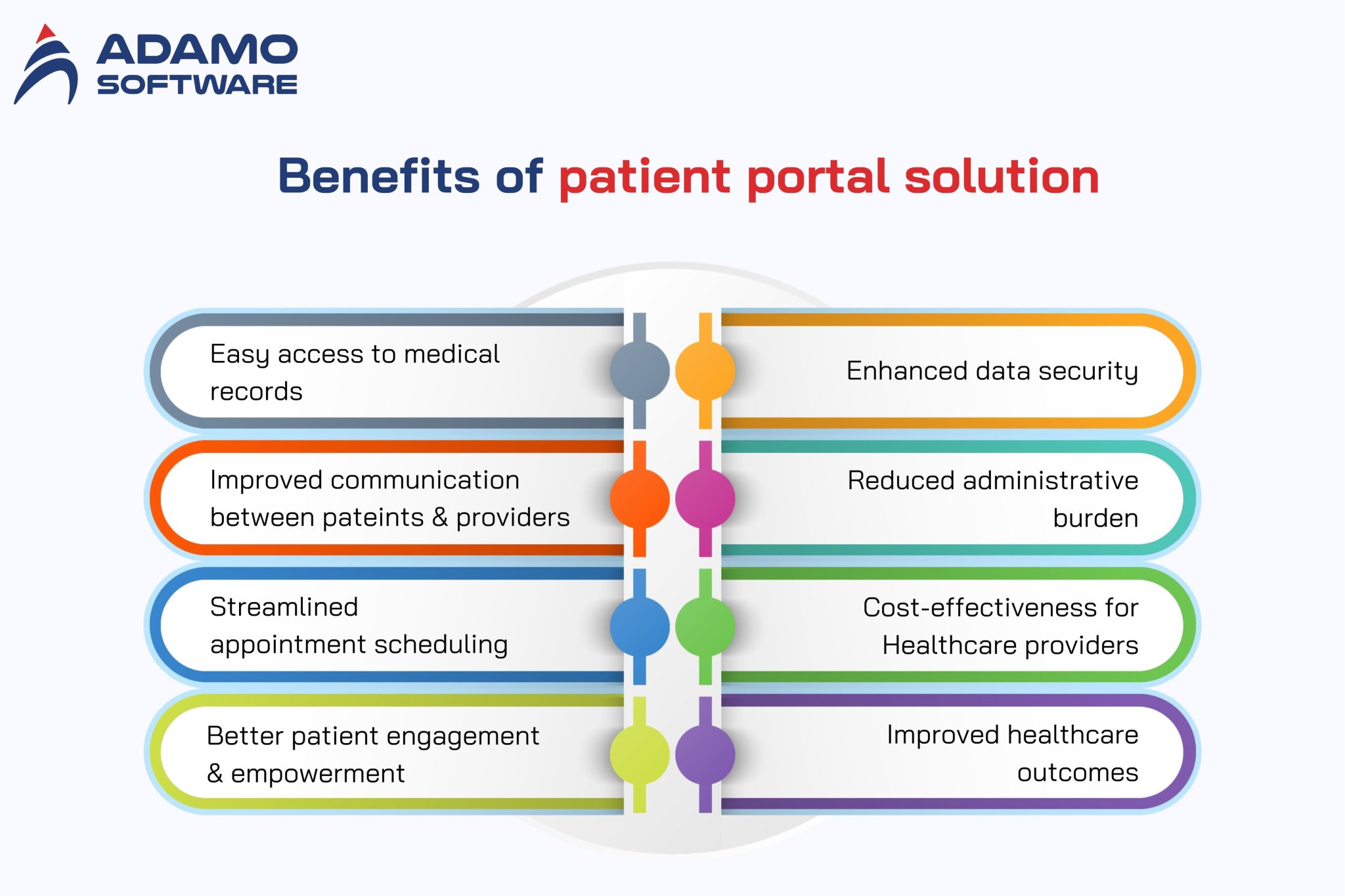 ADAMO SOFTWARE

Benefits of patient portal solution

Easy access to medical records

Improved communication between pateints & providers

Streamlined appointment scheduling

Better patient engagement & empowerment

Enhanced data security

Reduced administrative burden

Cost-effectiveness for Healthcare providers

Improved healthcare outcomes